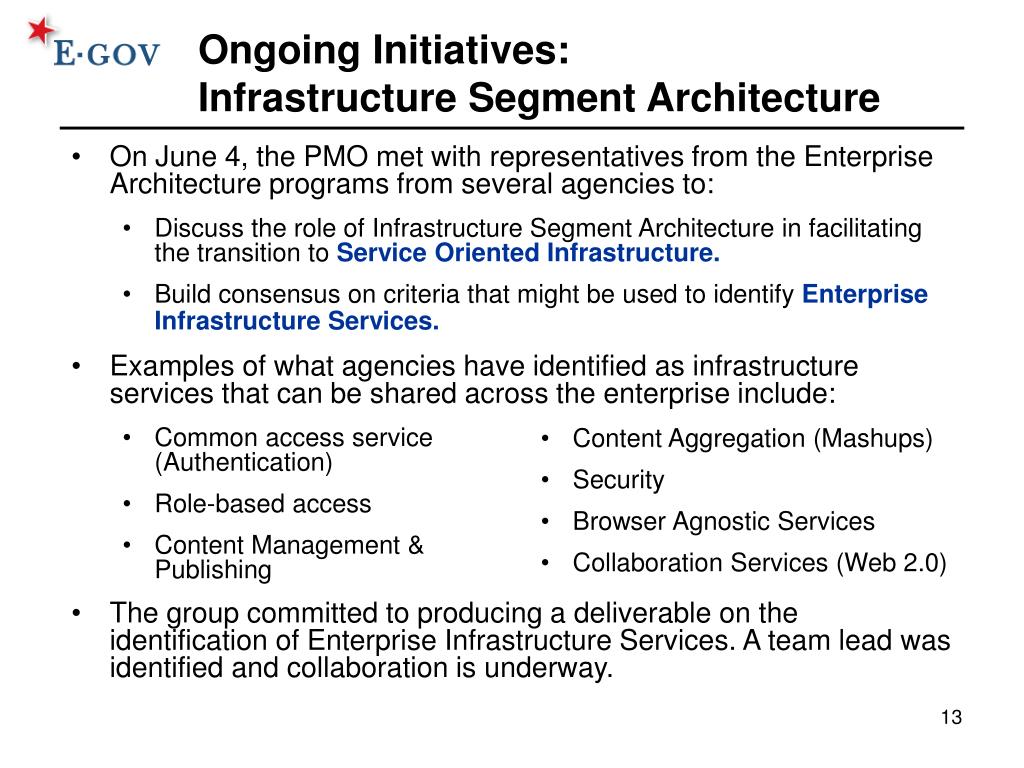 E·GOV

Ongoing Initiatives:
Infrastructure Segment Architecture

• On June 4, the PMO met with representatives from the Enterprise Architecture programs from several agencies to:
  • Discuss the role of Infrastructure Segment Architecture in facilitating the transition to Service Oriented Infrastructure.
  • Build consensus on criteria that might be used to identify Enterprise Infrastructure Services.
• Examples of what agencies have identified as infrastructure services that can be shared across the enterprise include:
  • Common access service (Authentication)
  • Role-based access
  • Content Management & Publishing
  • Content Aggregation (Mashups)
  • Security
  • Browser Agnostic Services
  • Collaboration Services (Web 2.0)
• The group committed to producing a deliverable on the identification of Enterprise Infrastructure Services. A team lead was identified and collaboration is underway.

13